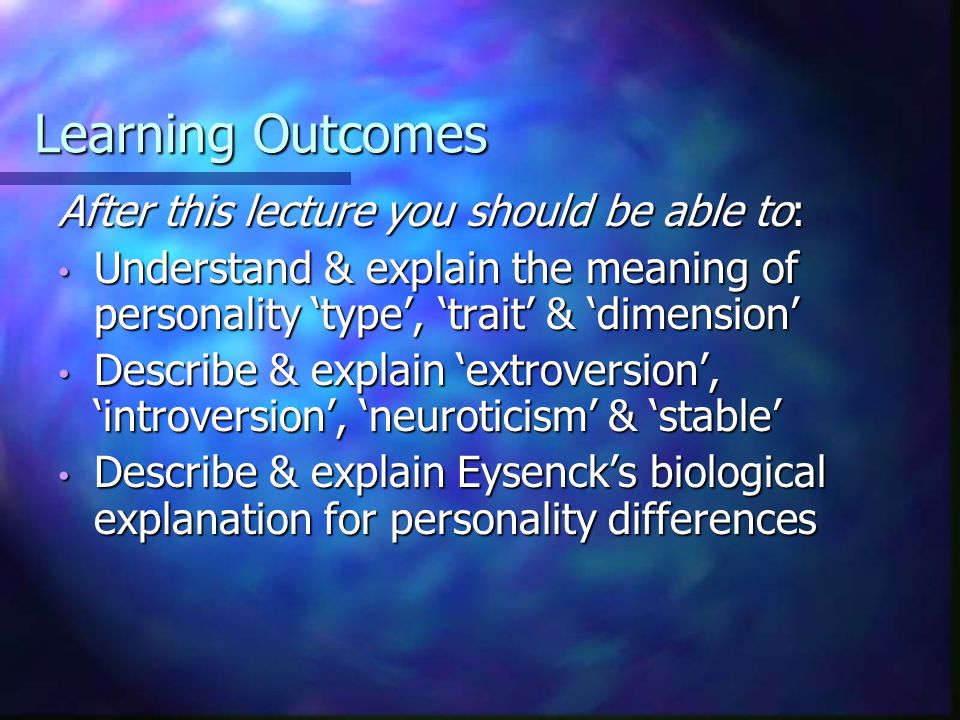 Learning Outcomes

After this lecture you should be able to:

• Understand & explain the meaning of personality ‘type’, ‘trait’ & ‘dimension’
• Describe & explain ‘extroversion’, ‘introversion’, ‘neuroticism’ & ‘stable’
• Describe & explain Eysenck’s biological explanation for personality differences